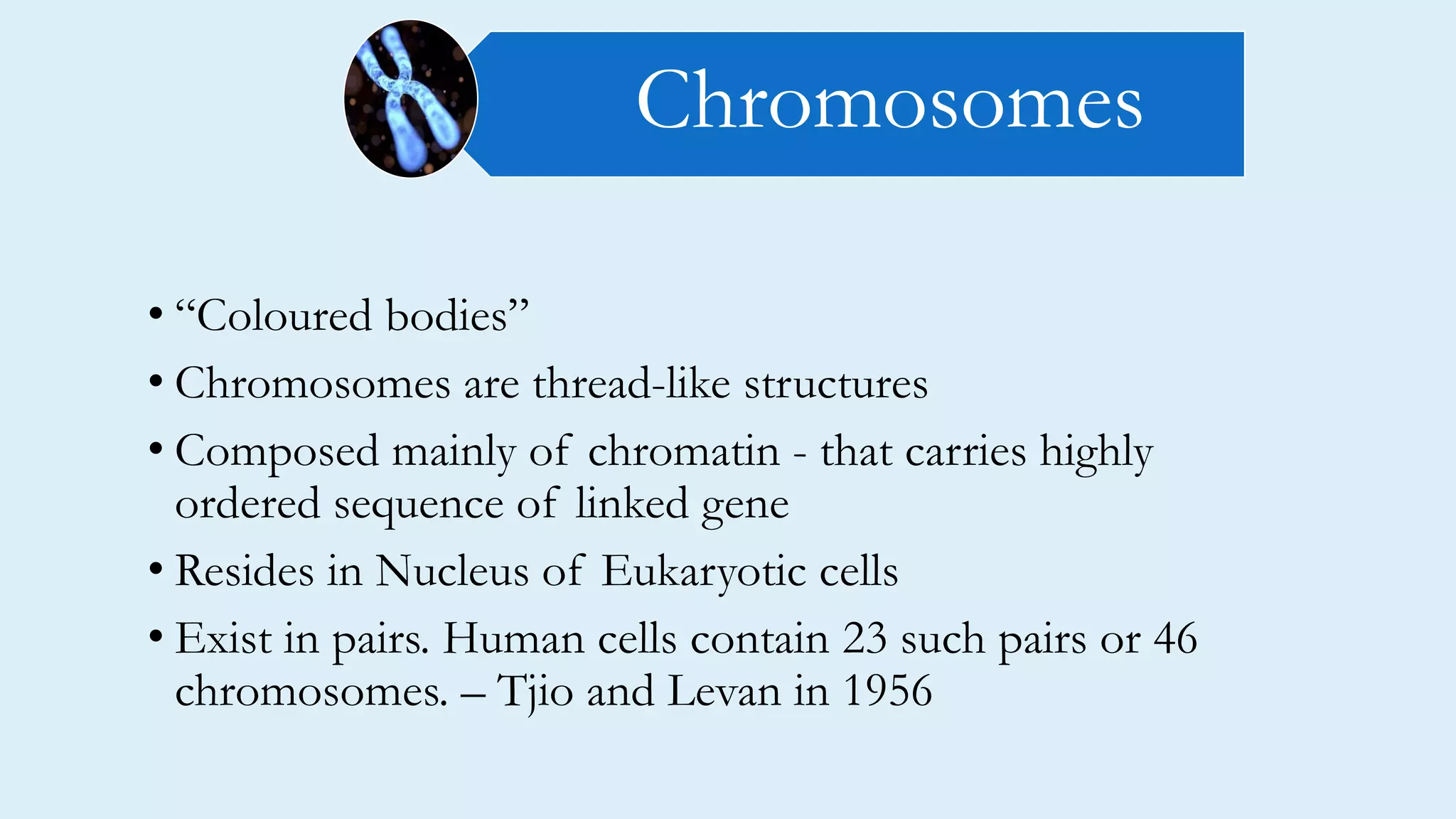 Chromosomes

• “Coloured bodies”
• Chromosomes are thread-like structures
• Composed mainly of chromatin - that carries highly ordered sequence of linked gene
• Resides in Nucleus of Eukaryotic cells
• Exist in pairs. Human cells contain 23 such pairs or 46 chromosomes. – Tjio and Levan in 1956